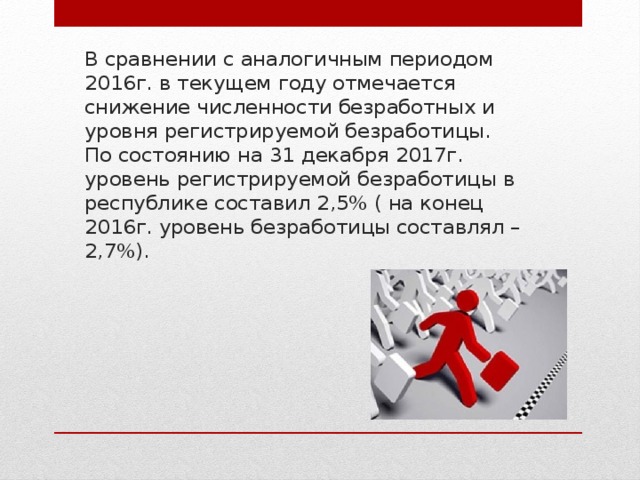 В сравнении с аналогичным периодом 2016г. в текущем году отмечается снижение численности безработных и уровня регистрируемой безработицы. По состоянию на 31 декабря 2017г. уровень регистрируемой безработицы в республике составил 2,5% ( на конец 2016г. уровень безработицы составлял – 2,7%).